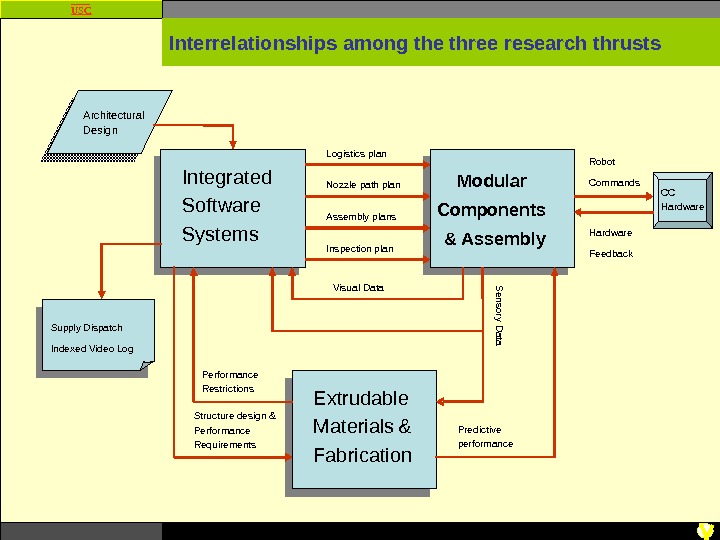 USC

Interrelationships among the three research thrusts

Architectural Design

Integrated Software Systems

Logistics plan

Nozzle path plan

Assembly plans

Inspection plan

Modular Components & Assembly

Robot

Commands

CC Hardware

Hardware

Feedback

Visual Data

Sensory Data

Supply Dispatch

Indexed Video Log

Performance Restrictions

Structure design & Performance Requirements

Extrudable Materials & Fabrication

Predictive performance